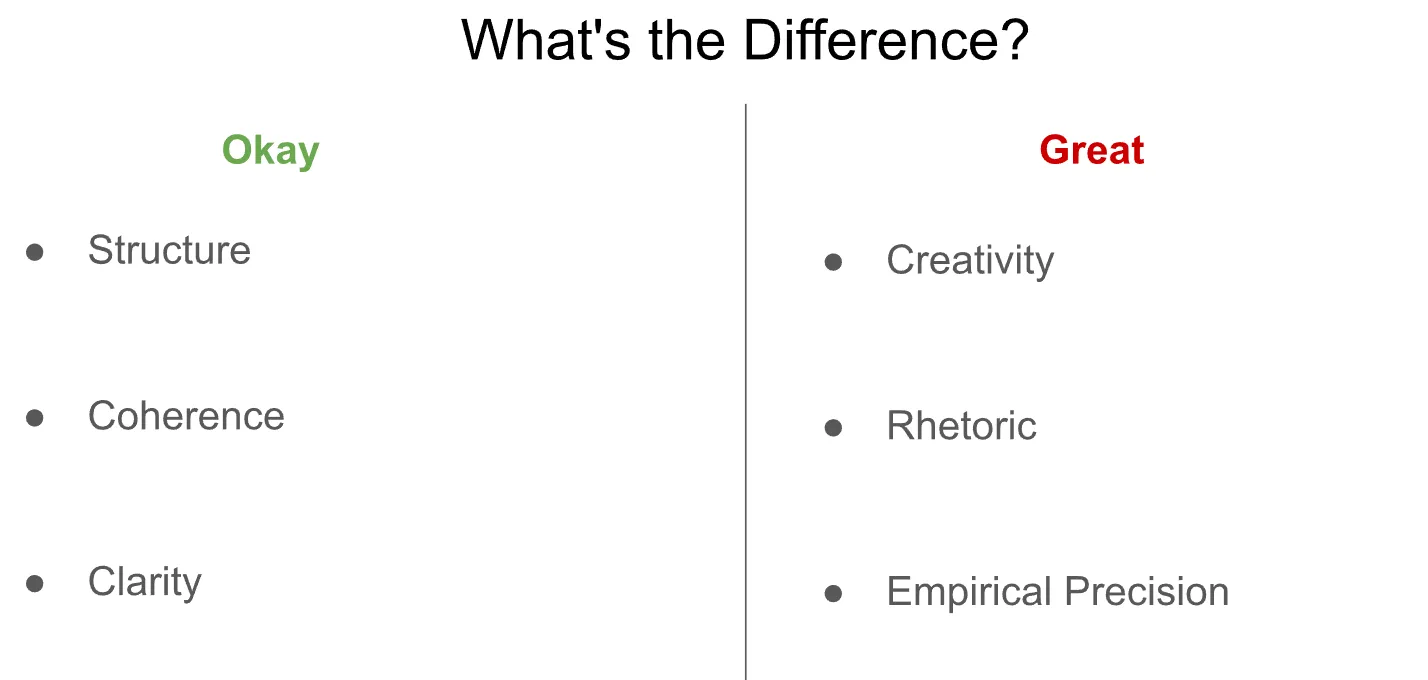 What's the Difference?

Okay

- Structure
- Coherence
- Clarity

Great

- Creativity
- Rhetoric
- Empirical Precision